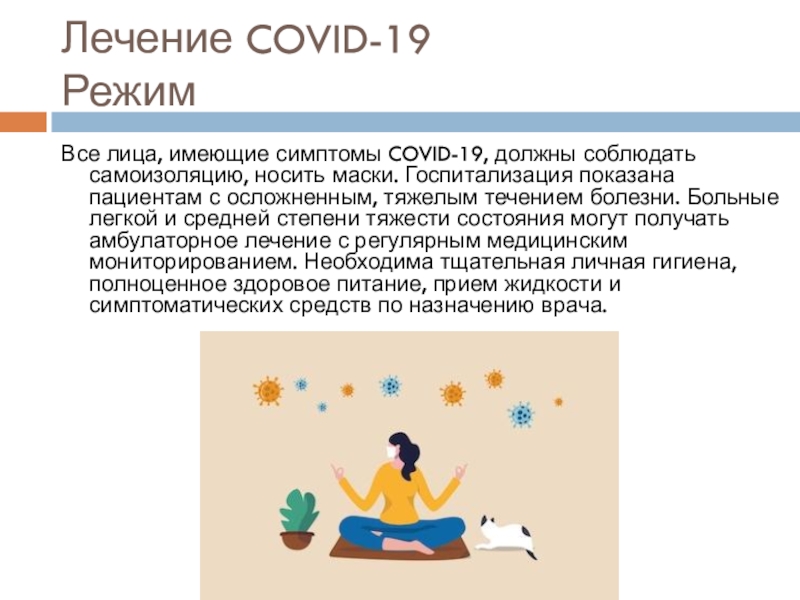 Лечение COVID-19
Режим

Все лица, имеющие симптомы COVID-19, должны соблюдать самоизоляцию, носить маски. Госпитализация показана пациентам с осложненным, тяжелым течением болезни. Больные легкой и средней степени тяжести состояния могут получать амбулаторное лечение с регулярным медицинским мониторированием. Необходима тщательная личная гигиена, полноценное здоровое питание, прием жидкости и симптоматических средств по назначению врача.